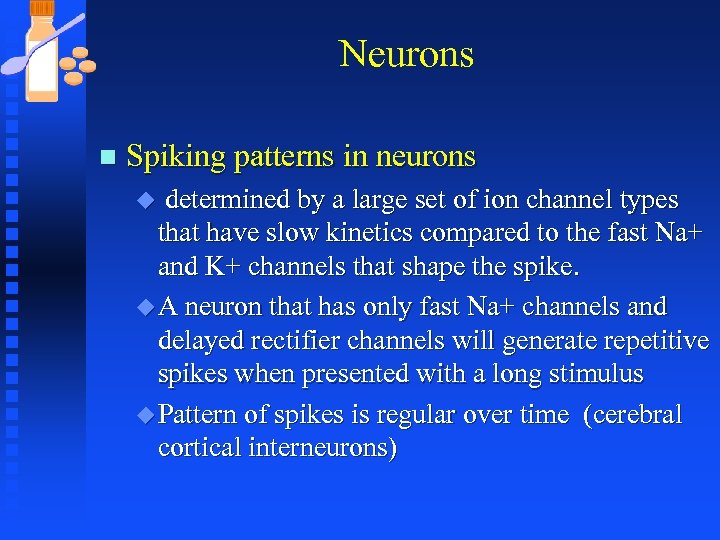 Neurons

Spiking patterns in neurons

determined by a large set of ion channel types that have slow kinetics compared to the fast Na+ and K+ channels that shape the spike.

A neuron that has only fast Na+ channels and delayed rectifier channels will generate repetitive spikes when presented with a long stimulus

Pattern of spikes is regular over time (cerebral cortical interneurons)